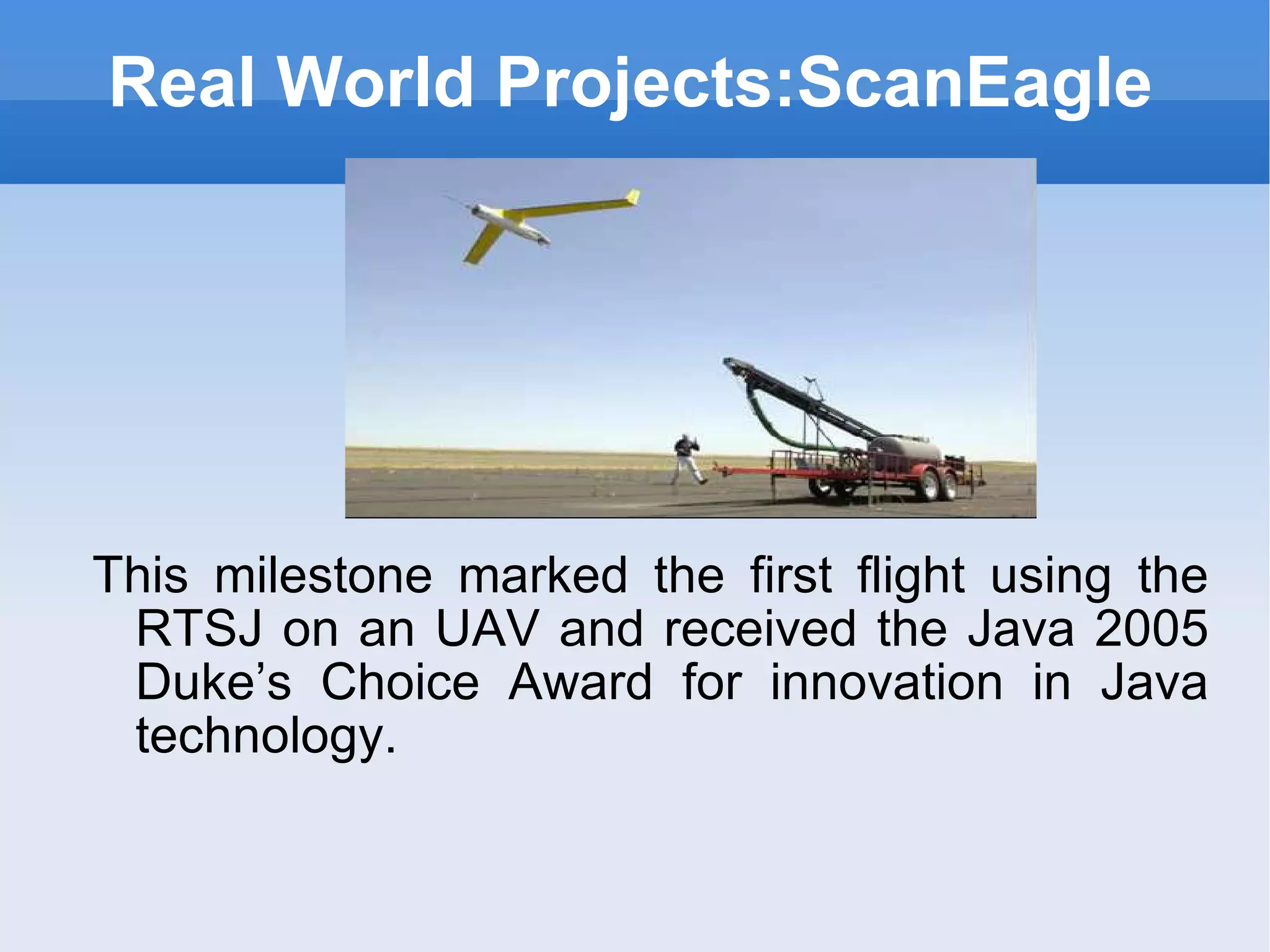 Real World Projects:ScanEagle

This milestone marked the first flight using the RTSJ on an UAV and received the Java 2005 Duke’s Choice Award for innovation in Java technology.